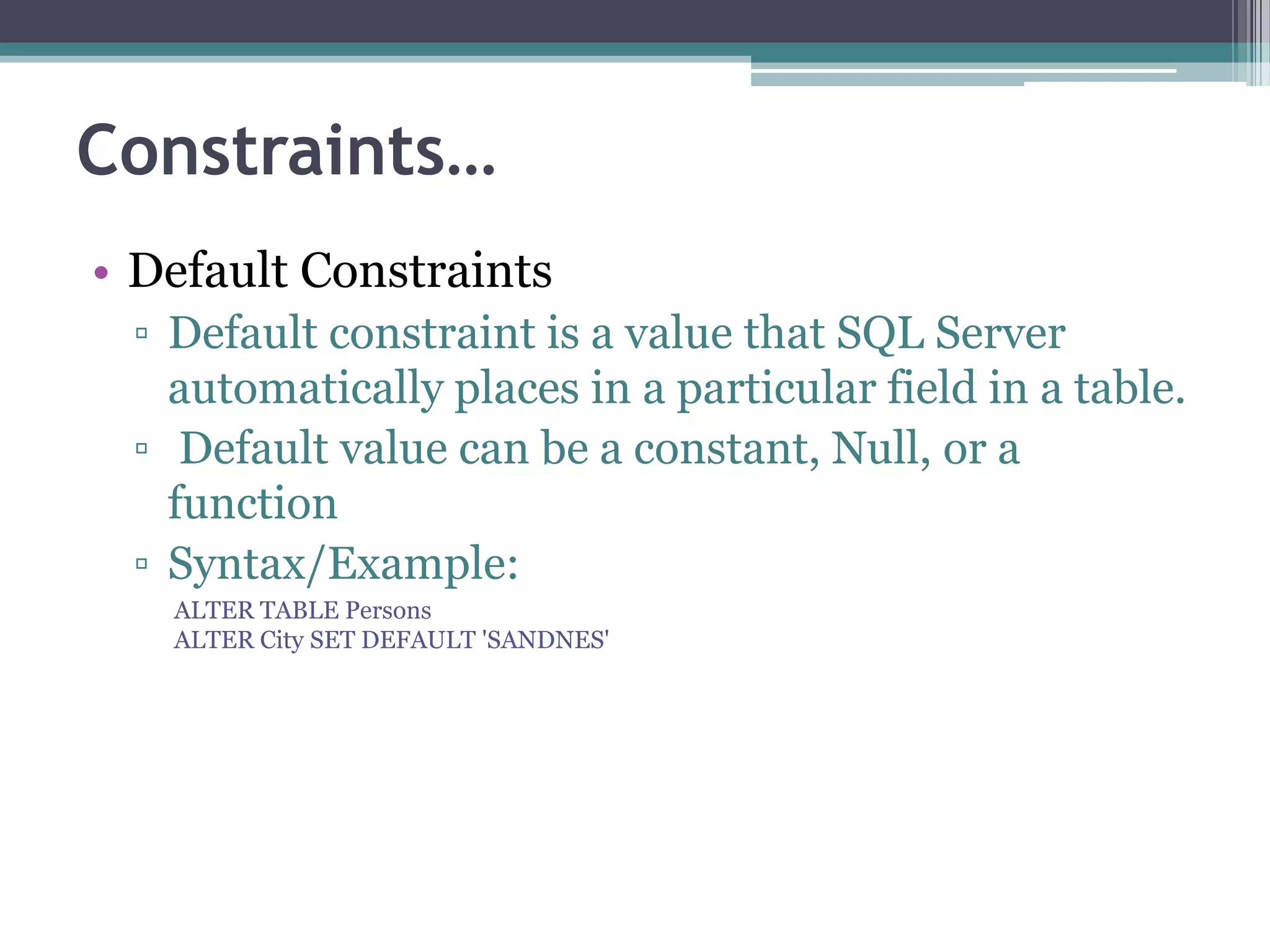 Constraints…

• Default Constraints
▫ Default constraint is a value that SQL Server automatically places in a particular field in a table.
▫ Default value can be a constant, Null, or a function
▫ Syntax/Example:
ALTER TABLE Persons
ALTER City SET DEFAULT 'SANDNES'